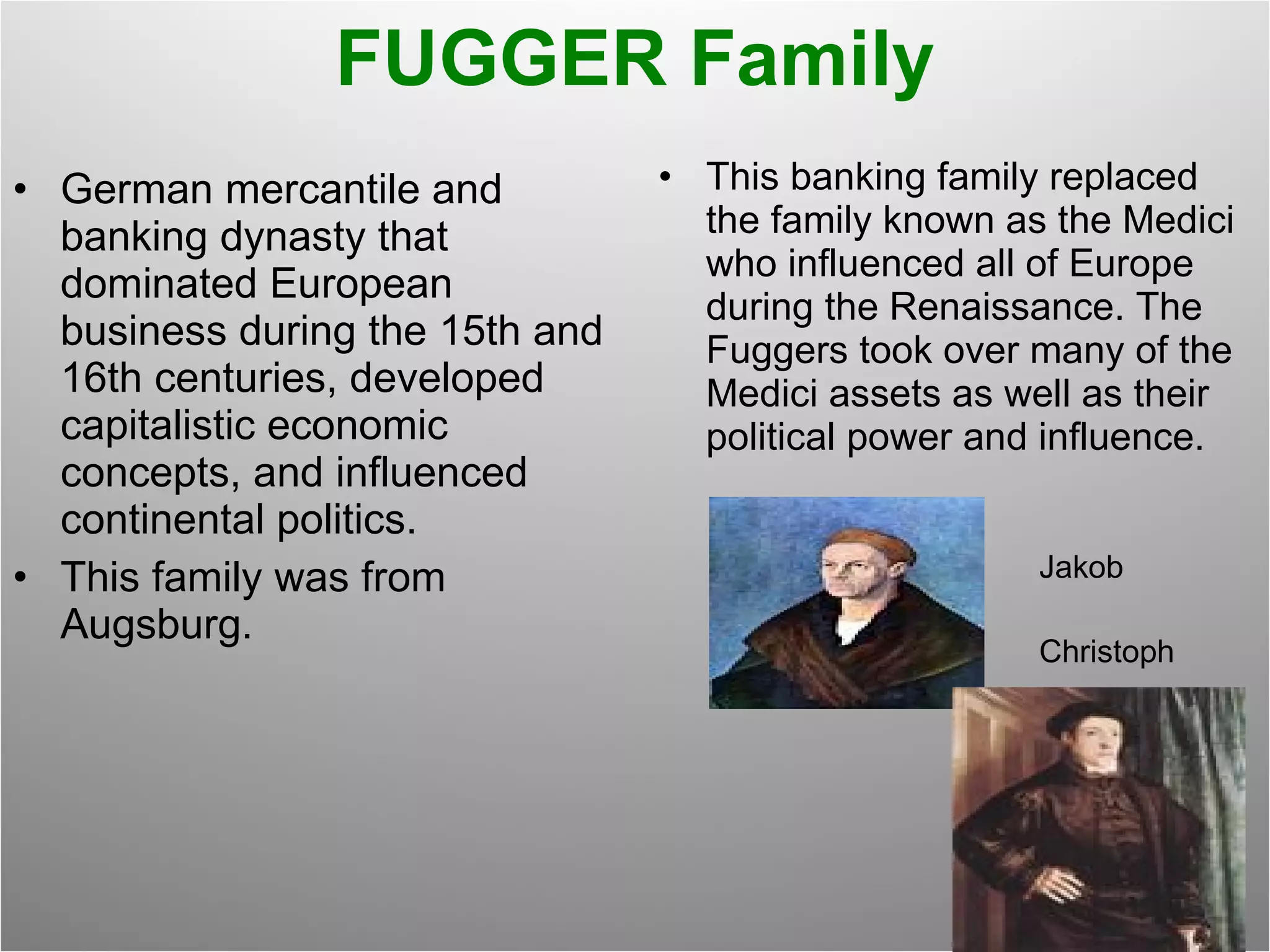 FUGGER Family

• German mercantile and banking dynasty that dominated European business during the 15th and 16th centuries, developed capitalistic economic concepts, and influenced continental politics.

• This family was from Augsburg.

• This banking family replaced the family known as the Medici who influenced all of Europe during the Renaissance. The Fuggers took over many of the Medici assets as well as their political power and influence.

Jakob

Christoph